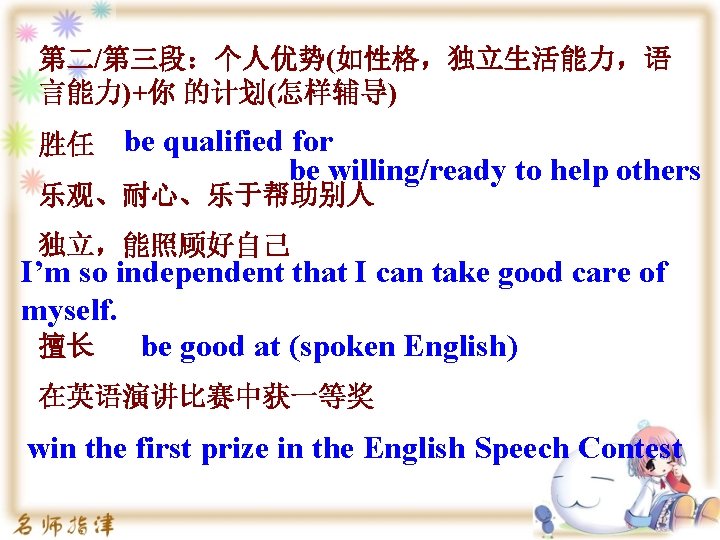 第二/第三段：个人优势(如性格，独立生活能力，语言能力)+你 的计划(怎样辅导)

胜任 be qualified for

be willing/ready to help others

乐观、耐心、乐于帮助别人

独立，能照顾好自己

I'm so independent that I can take good care of myself.

擅长 be good at (spoken English)

在英语演讲比赛中获一等奖

win the first prize in the English Speech Contest

名师指津